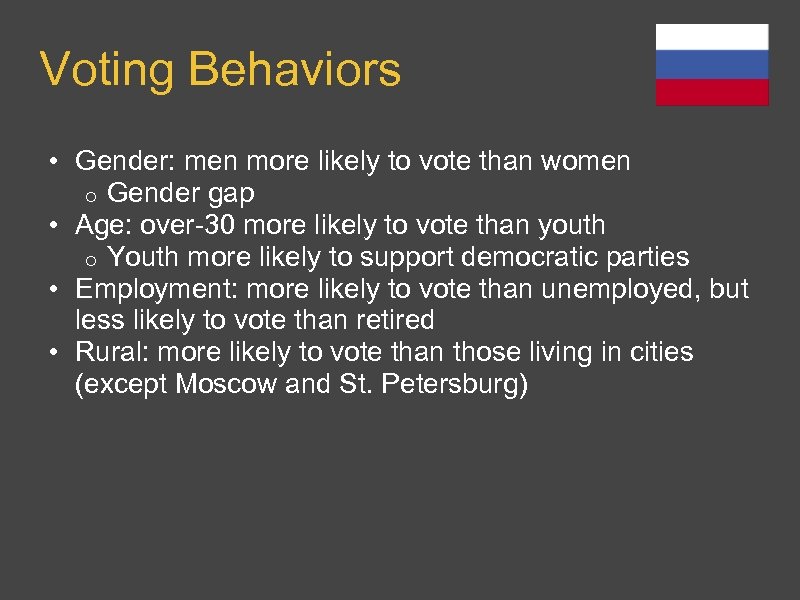 Voting Behaviors

• Gender: men more likely to vote than women
  o Gender gap
• Age: over-30 more likely to vote than youth
  o Youth more likely to support democratic parties
• Employment: more likely to vote than unemployed, but less likely to vote than retired
• Rural: more likely to vote than those living in cities (except Moscow and St. Petersburg)